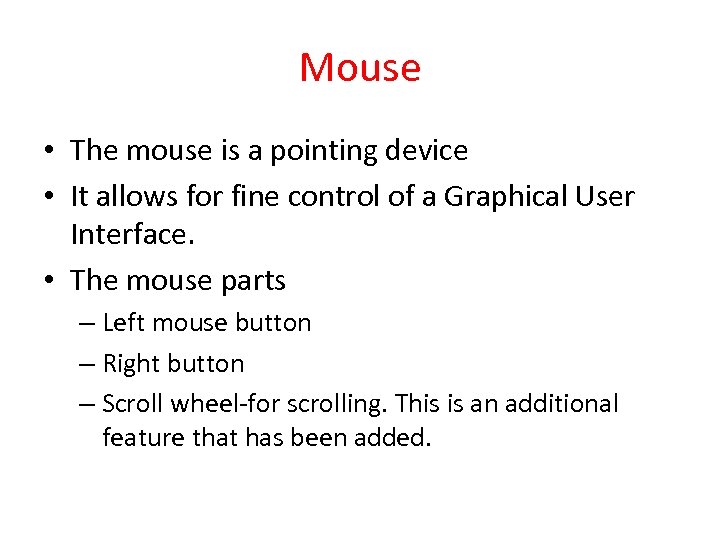 Mouse

• The mouse is a pointing device
• It allows for fine control of a Graphical User Interface.
• The mouse parts
  – Left mouse button
  – Right button
  – Scroll wheel-for scrolling. This is an additional feature that has been added.